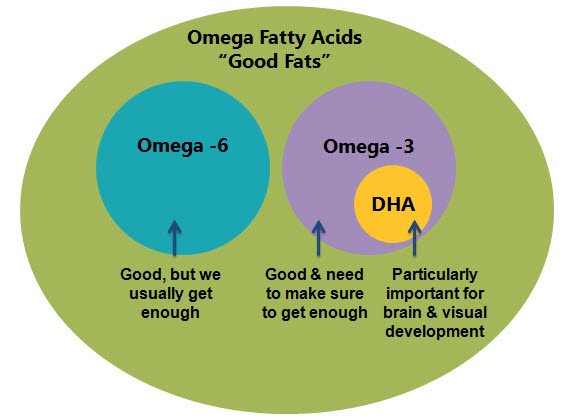 Omega Fatty Acids
“Good Fats”

Omega -6

Omega -3

DHA

Good, but we usually get enough

Good & need to make sure to get enough

Particularly important for brain & visual development